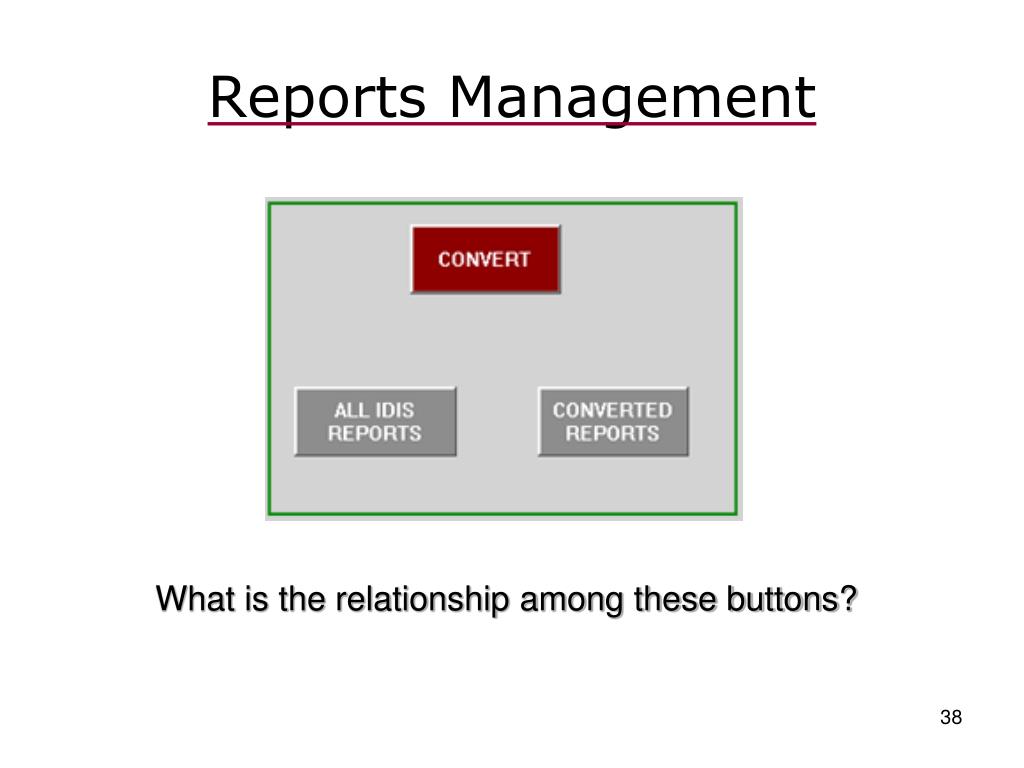 Reports Management

CONVERT

ALL IDIS REPORTS

CONVERTED REPORTS

What is the relationship among these buttons?

38